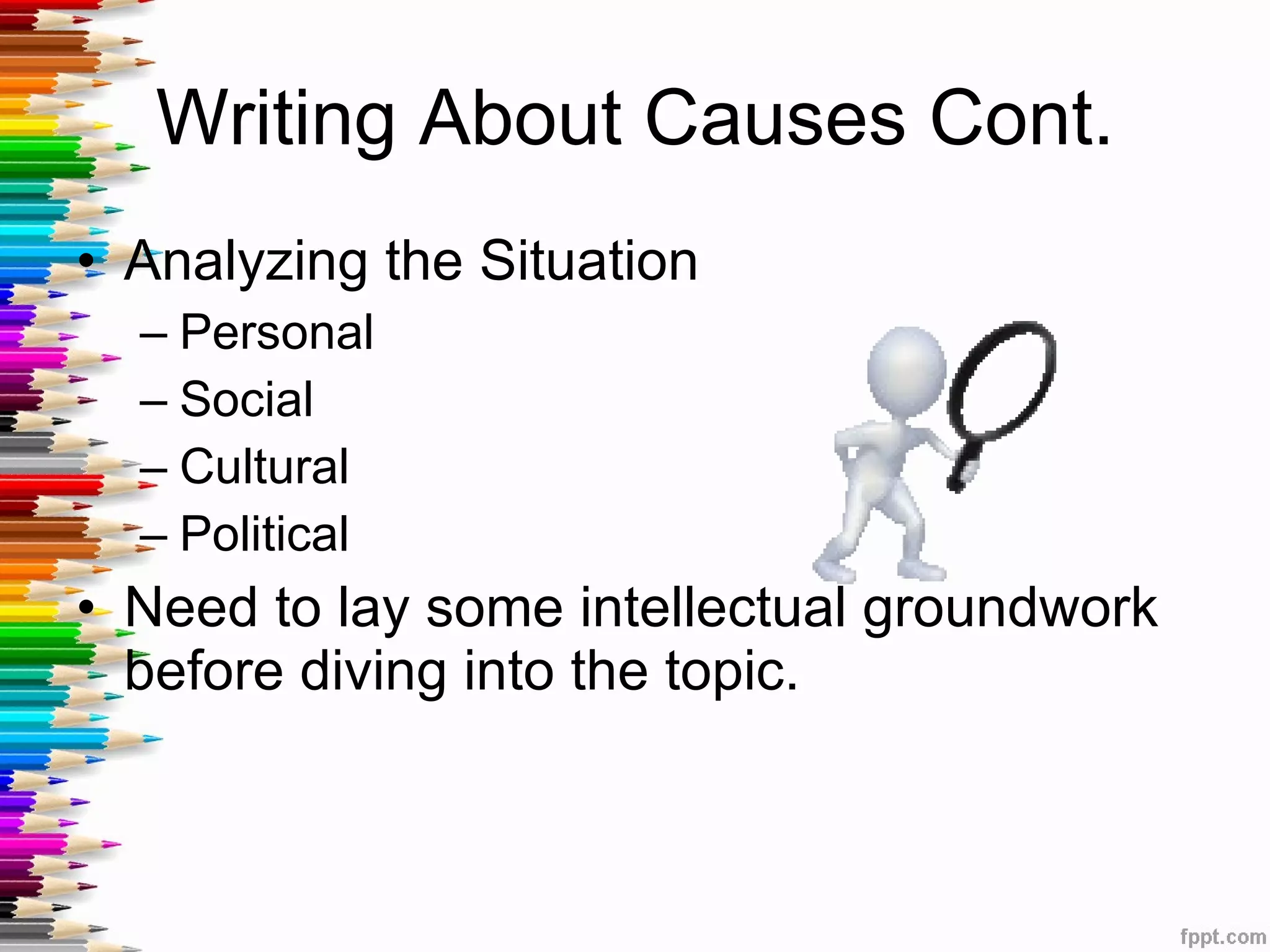 Writing About Causes Cont.

• Analyzing the Situation
– Personal
– Social
– Cultural
– Political
• Need to lay some intellectual groundwork before diving into the topic.

fppt.com